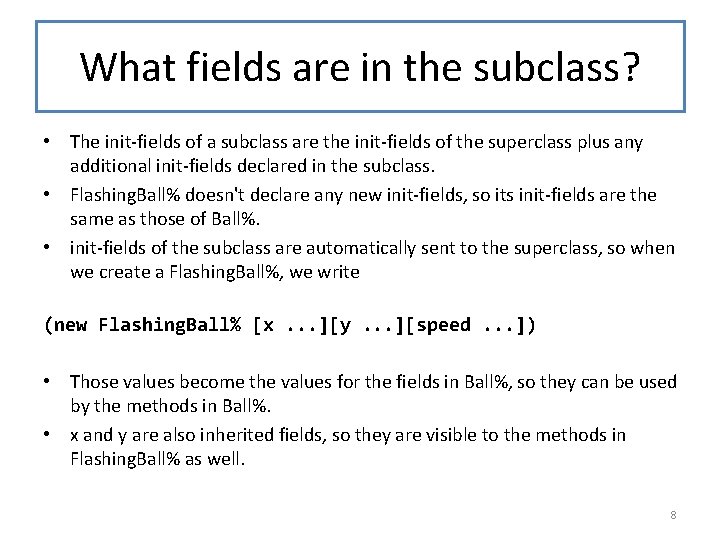 What fields are in the subclass?

• The init-fields of a subclass are the init-fields of the superclass plus any additional init-fields declared in the subclass.
• FlashingBall% doesn't declare any new init-fields, so its init-fields are the same as those of Ball%.
• init-fields of the subclass are automatically sent to the superclass, so when we create a FlashingBall%, we write

(new FlashingBall% [x ...][y ...][speed ...])

• Those values become the values for the fields in Ball%, so they can be used by the methods in Ball%.
• x and y are also inherited fields, so they are visible to the methods in FlashingBall% as well.

8